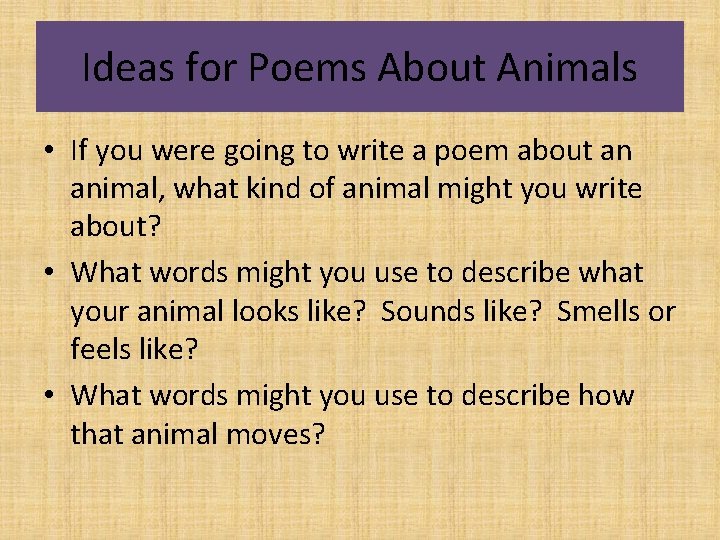 Ideas for Poems About Animals

• If you were going to write a poem about an animal, what kind of animal might you write about?

• What words might you use to describe what your animal looks like?  Sounds like?  Smells or feels like?

• What words might you use to describe how that animal moves?